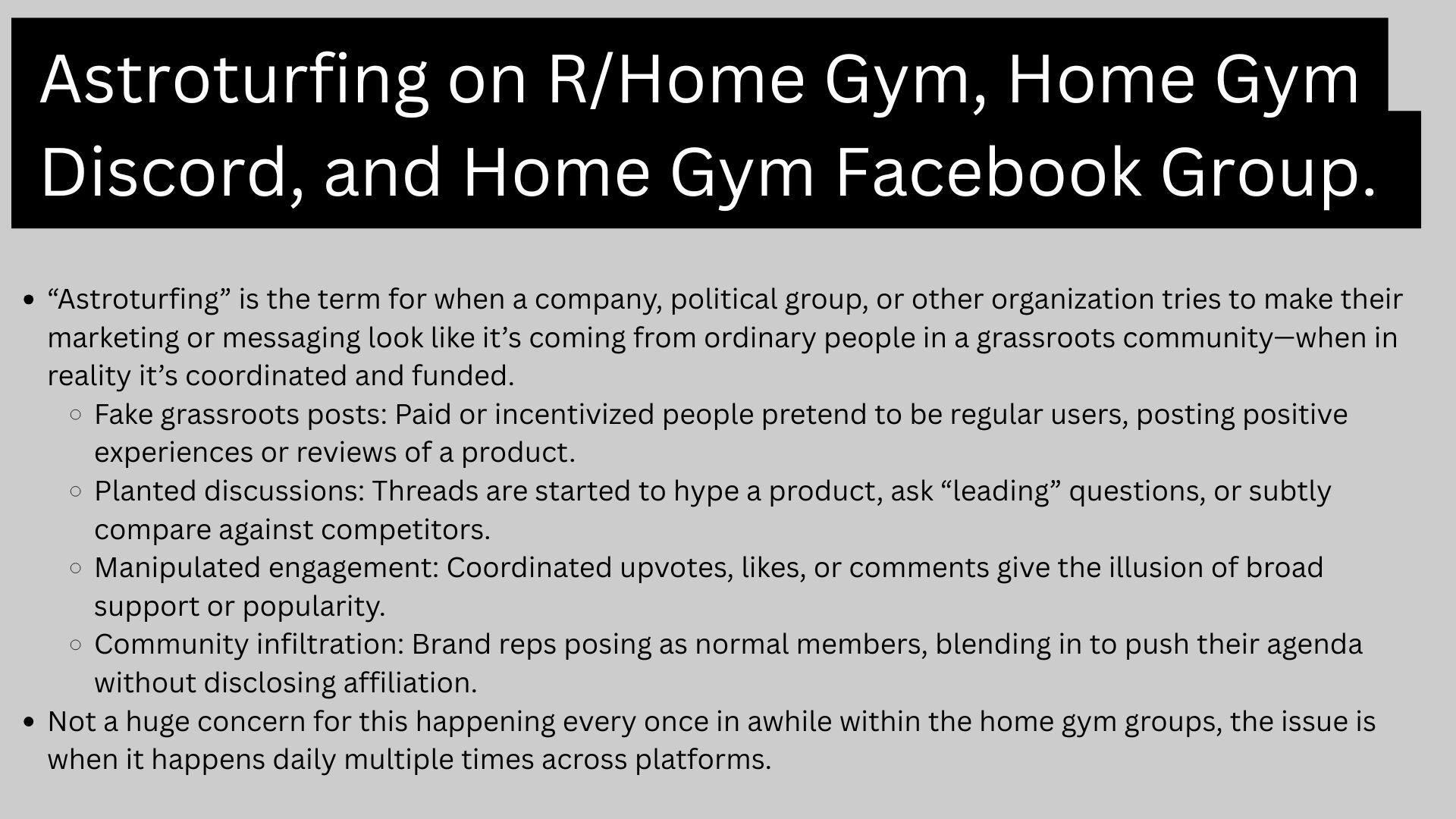 Astroturfing on R/Home Gym, Home Gym Discord, and Home Gym Facebook Group.

- “Astroturfing” is the term for when a company, political group, or other organization tries to make their marketing or messaging look like it’s coming from ordinary people in a grassroots community—when in reality it’s coordinated and funded.
  - Fake grassroots posts: Paid or incentivized people pretend to be regular users, posting positive experiences or reviews of a product.
  - Planted discussions: Threads are started to hype a product, ask “leading” questions, or subtly compare against competitors.
  - Manipulated engagement: Coordinated upvotes, likes, or comments give the illusion of broad support or popularity.
  - Community infiltration: Brand reps posing as normal members, blending in to push their agenda without disclosing affiliation.
- Not a huge concern for this happening every once in awhile within the home gym groups, the issue is when it happens daily multiple times across platforms.